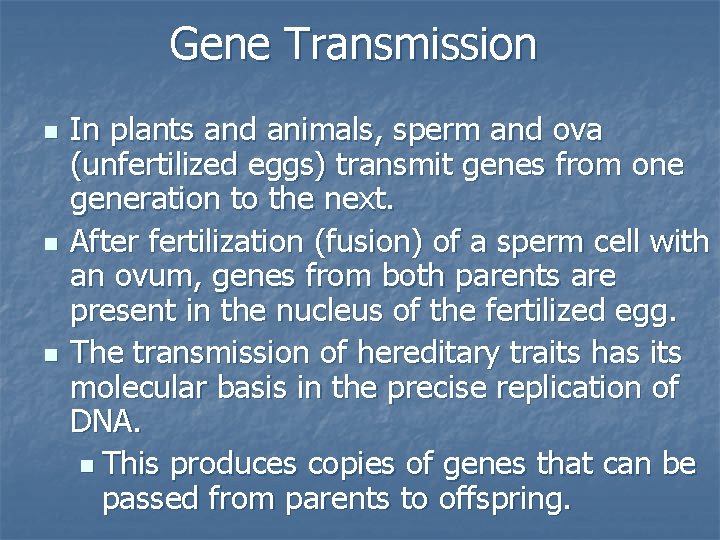 Gene Transmission

- In plants and animals, sperm and ova (unfertilized eggs) transmit genes from one generation to the next.
- After fertilization (fusion) of a sperm cell with an ovum, genes from both parents are present in the nucleus of the fertilized egg.
- The transmission of hereditary traits has its molecular basis in the precise replication of DNA.
  - This produces copies of genes that can be passed from parents to offspring.